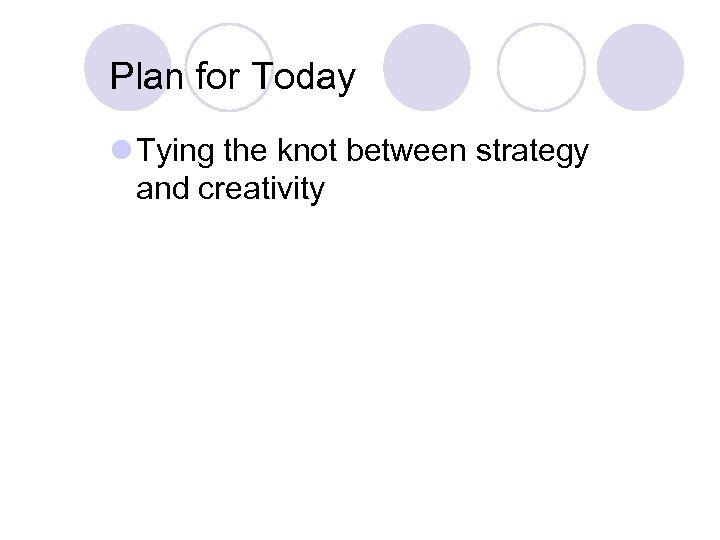 Plan for Today

Tying the knot between strategy and creativity